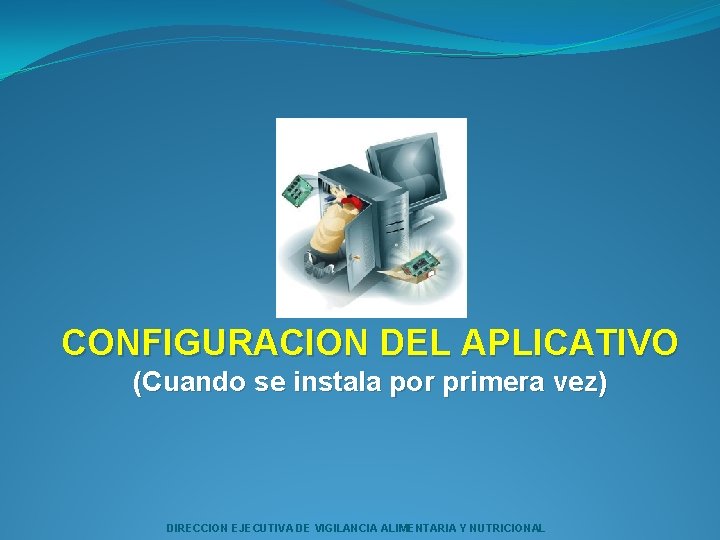 CONFIGURACION DEL APLICATIVO
(Cuando se instala por primera vez)

DIRECCION EJECUTIVA DE VIGILANCIA ALIMENTARIA Y NUTRICIONAL